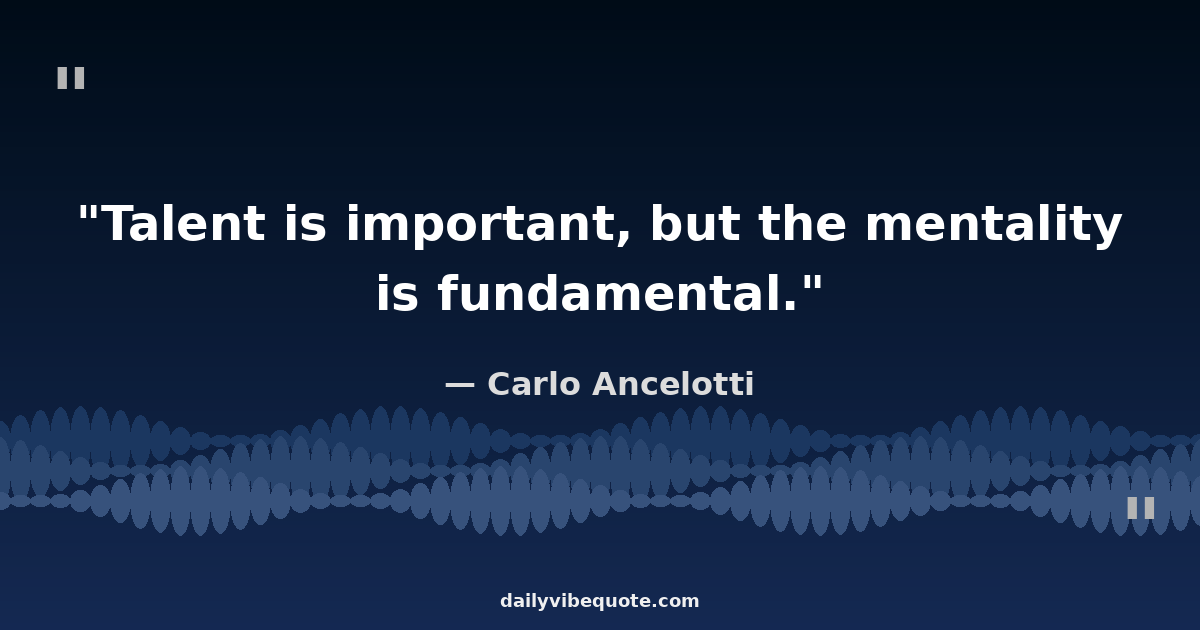 "

"Talent is important, but the mentality is fundamental."

— Carlo Ancelotti

"

dailyvibequote.com